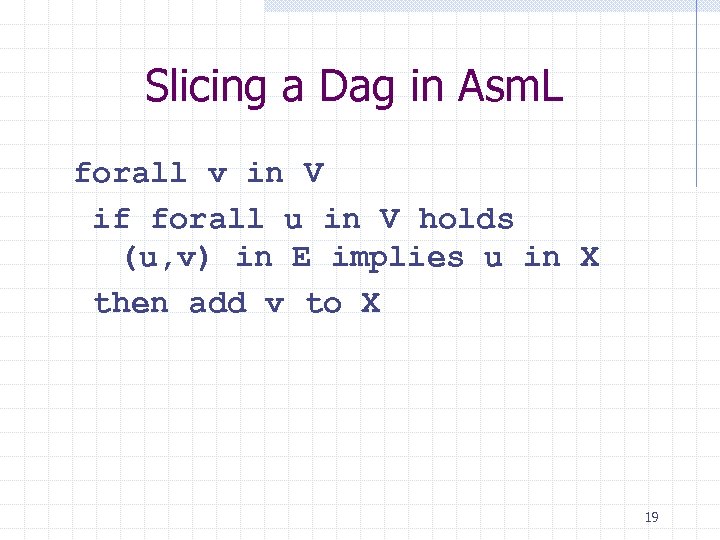 Slicing a Dag in AsmL

forall v in V
 if forall u in V holds
  (u,v) in E implies u in X
 then add v to X

19